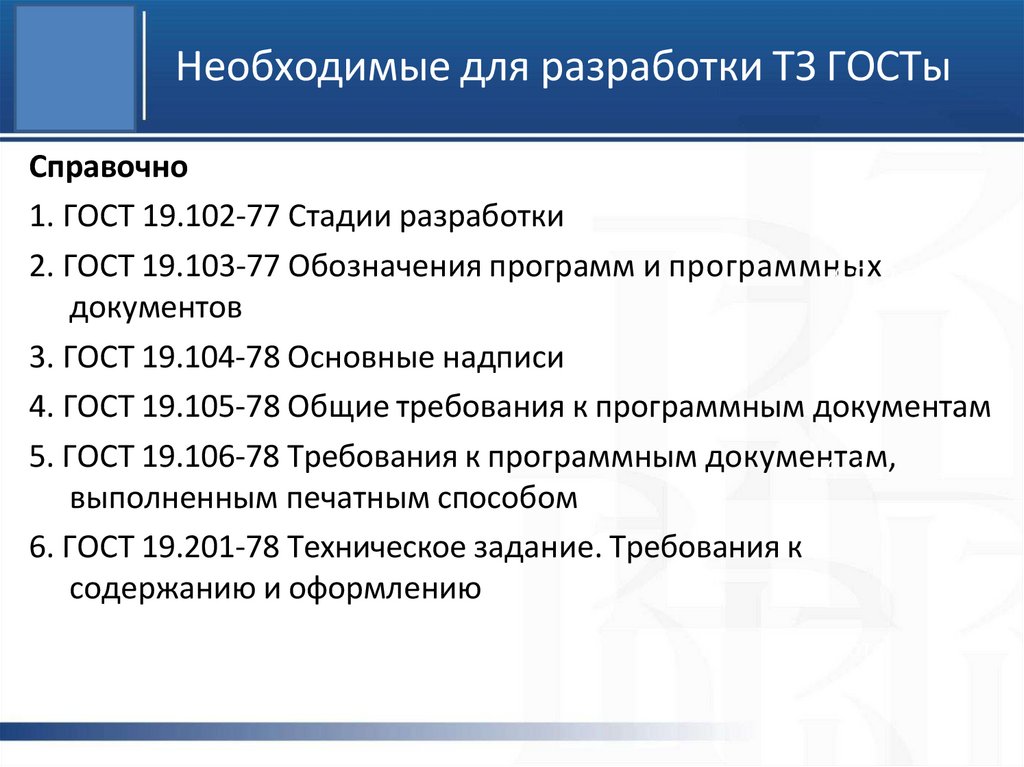 Необходимые для разработки ТЗ ГОСТы

Справочно

1. ГОСТ 19.102-77 Стадии разработки

2. ГОСТ 19.103-77 Обозначения программ и программных документов

3. ГОСТ 19.104-78 Основные надписи

4. ГОСТ 19.105-78 Общие требования к программным документам

5. ГОСТ 19.106-78 Требования к программным документам, выполненным печатным способом

6. ГОСТ 19.201-78 Техническое задание. Требования к содержанию и оформлению